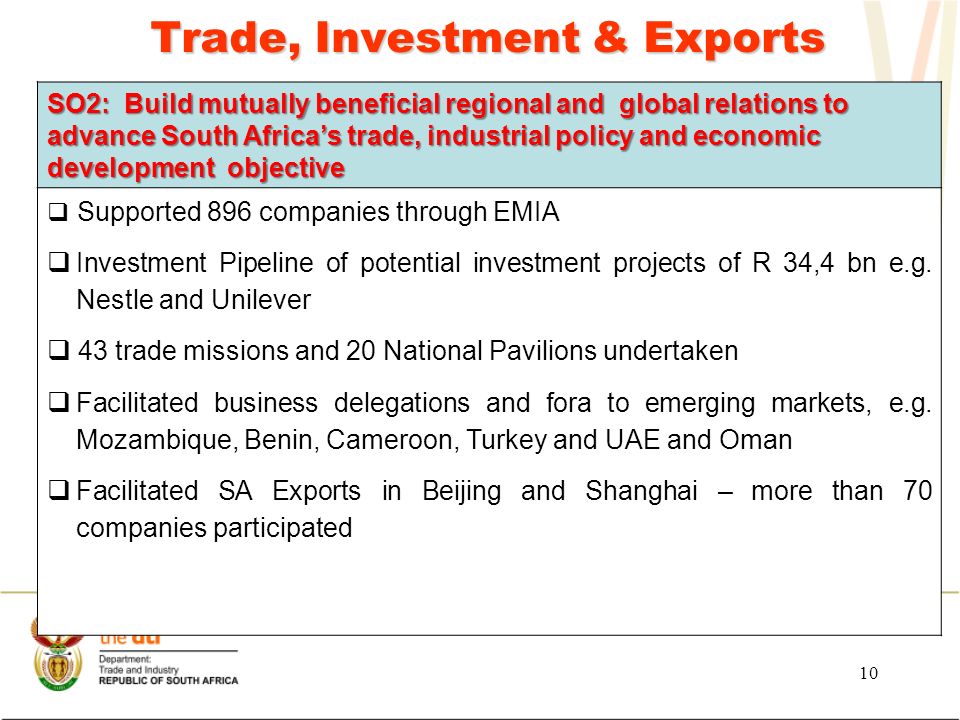 Trade, Investment & Exports

SO2: Build mutually beneficial regional and global relations to advance South Africa's trade, industrial policy and economic development objective

❑ Supported 896 companies through EMIA

❑ Investment Pipeline of potential investment projects of R 34,4 bn e.g. Nestle and Unilever

❑ 43 trade missions and 20 National Pavilions undertaken

❑ Facilitated business delegations and fora to emerging markets, e.g. Mozambique, Benin, Cameroon, Turkey and UAE and Oman

❑ Facilitated SA Exports in Beijing and Shanghai – more than 70 companies participated

the dti
Department:
Trade and Industry
REPUBLIC OF SOUTH AFRICA

10